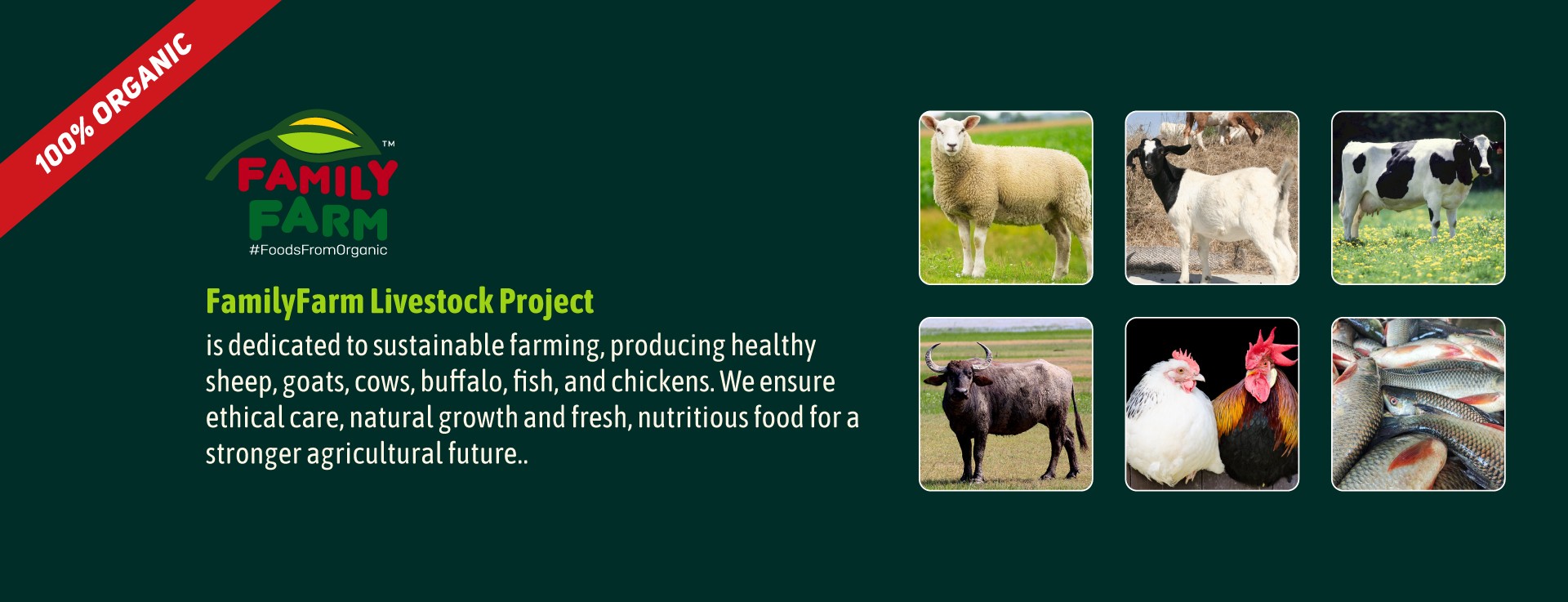 100% ORGANIC

FAMILY FARM™
#FoodsFromOrganic

FamilyFarm Livestock Project
is dedicated to sustainable farming, producing healthy sheep, goats, cows, buffalo, fish, and chickens. We ensure ethical care, natural growth and fresh, nutritious food for a stronger agricultural future..